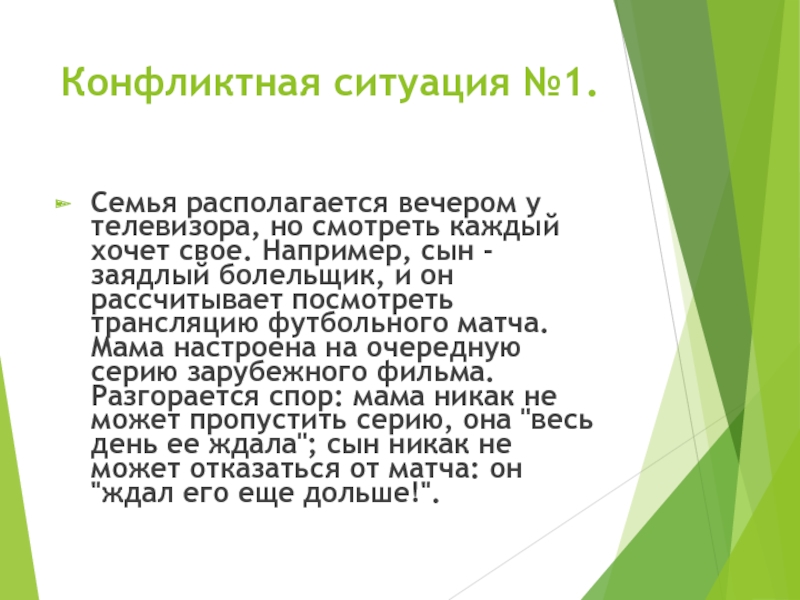 Конфликтная ситуация №1.

Семья располагается вечером у телевизора, но смотреть каждый хочет свое. Например, сын - заядлый болельщик, и он рассчитывает посмотреть трансляцию футбольного матча. Мама настроена на очередную серию зарубежного фильма. Разгорается спор: мама никак не может пропустить серию, она "весь день ее ждала"; сын никак не может отказаться от матча: он "ждал его еще дольше!".